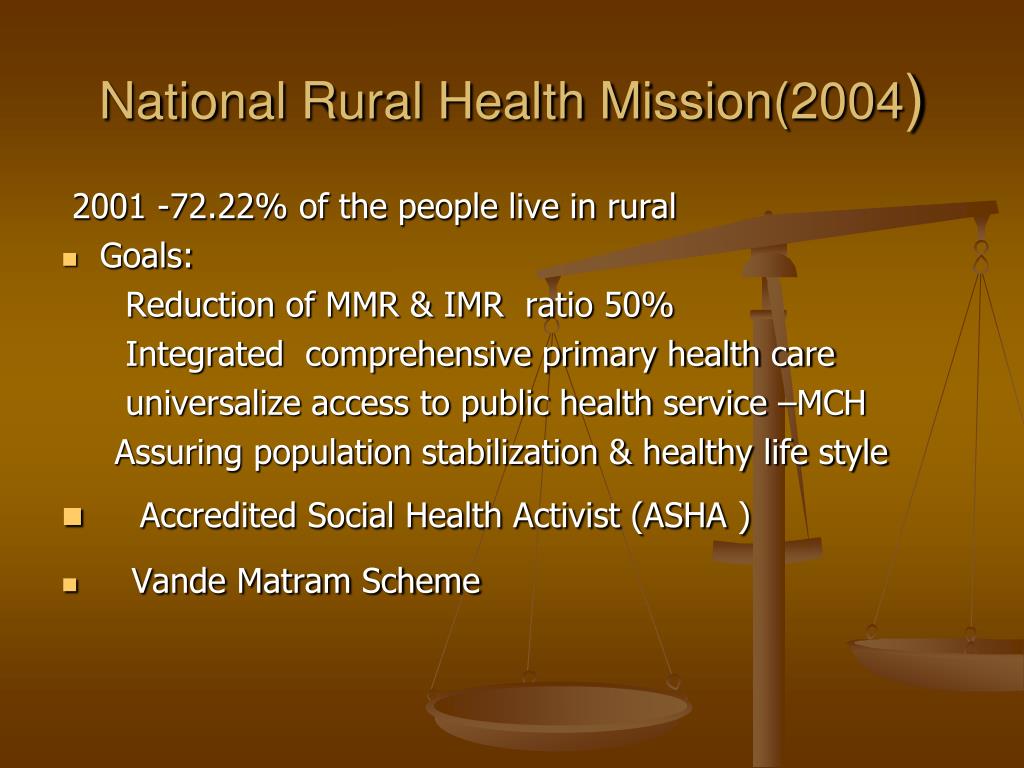 National Rural Health Mission(2004)

2001 -72.22% of the people live in rural

- Goals:

Reduction of MMR & IMR ratio 50%

Integrated comprehensive primary health care

universalize access to public health service –MCH

Assuring population stabilization & healthy life style

- Accredited Social Health Activist (ASHA )

- Vande Matram Scheme